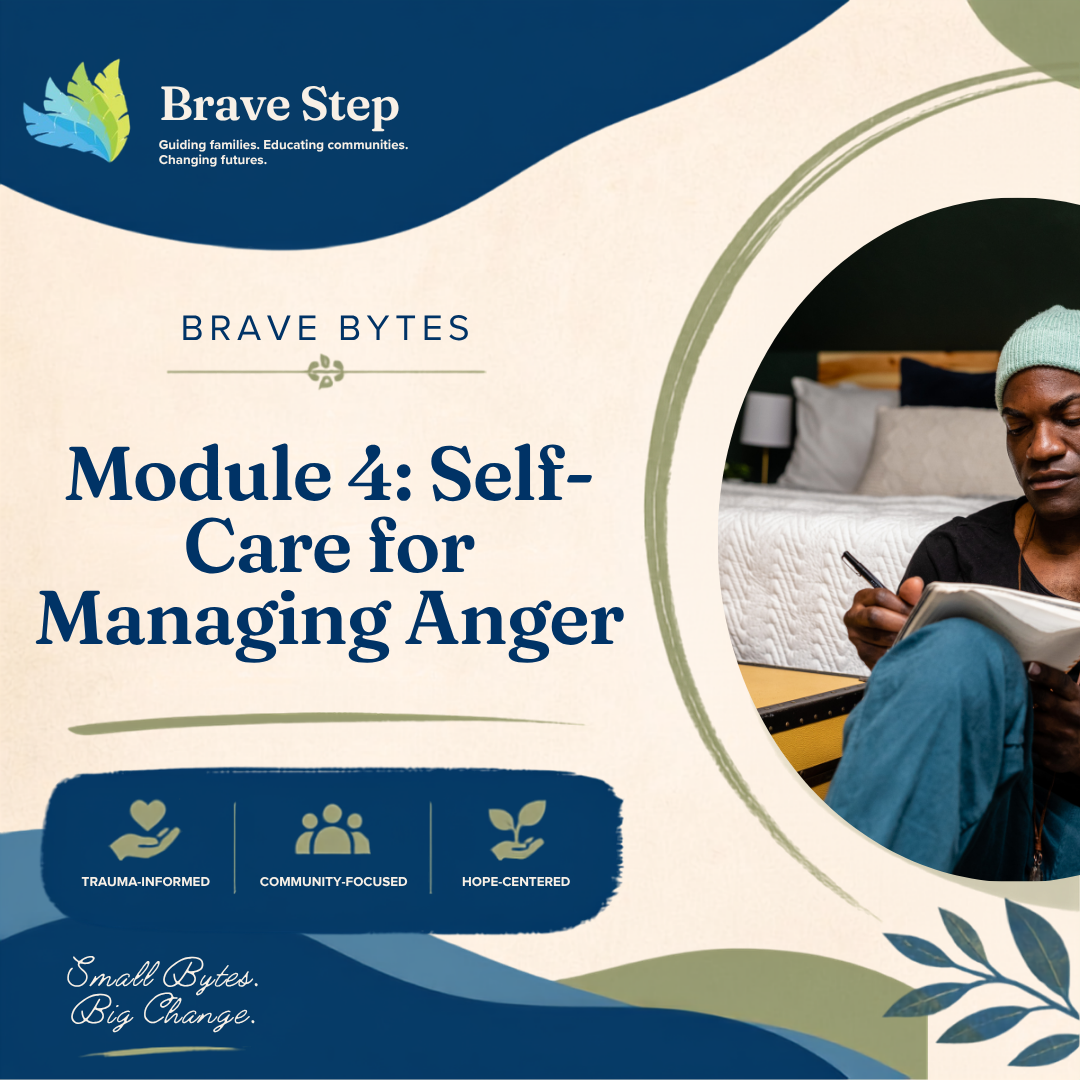 Brave Step
Guiding families. Educating communities. Changing futures.

BRAVE BYTES

Module 4: Self-Care for Managing Anger

TRAUMA-INFORMED

COMMUNITY-FOCUSED

HOPE-CENTERED

Small Bytes. Big Change.